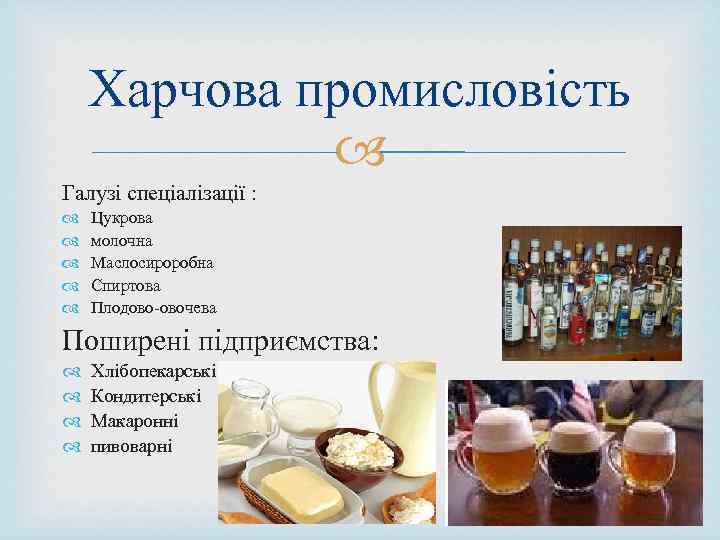 Харчова промисловість

Галузі спеціалізації :
Цукрова
молочна
Маслосироробна
Спиртова
Плодово-овочева

Поширені підприємства:
Хлібопекарські
Кондитерські
Макаронні
пивоварні